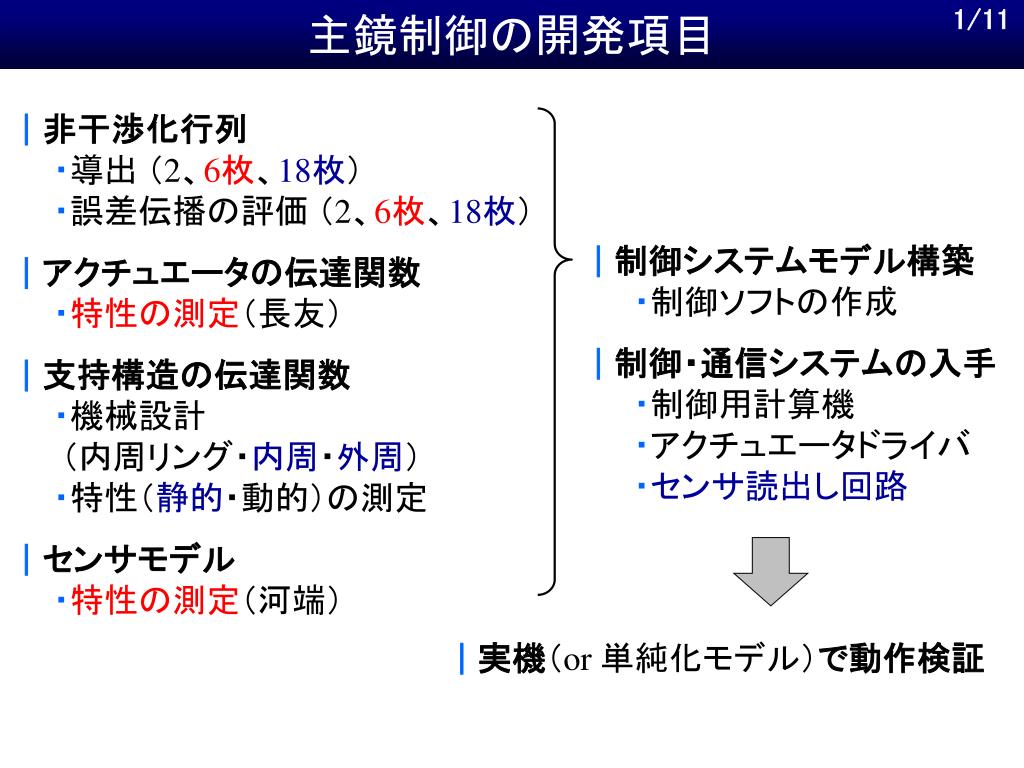 主鏡制御の開発項目

1/11

| 非干渉化行列
・導出（2、6枚、18枚）
・誤差伝播の評価（2、6枚、18枚）

| アクチュエータの伝達関数
・特性の測定（長友）

| 支持構造の伝達関数
・機械設計
（内周リング・内周・外周）
・特性（静的・動的）の測定

| センサモデル
・特性の測定（河端）

| 制御システムモデル構築
・制御ソフトの作成

| 制御・通信システムの入手
・制御用計算機
・アクチュエータドライバ
・センサ読出し回路

| 実機（or 単純化モデル）で動作検証